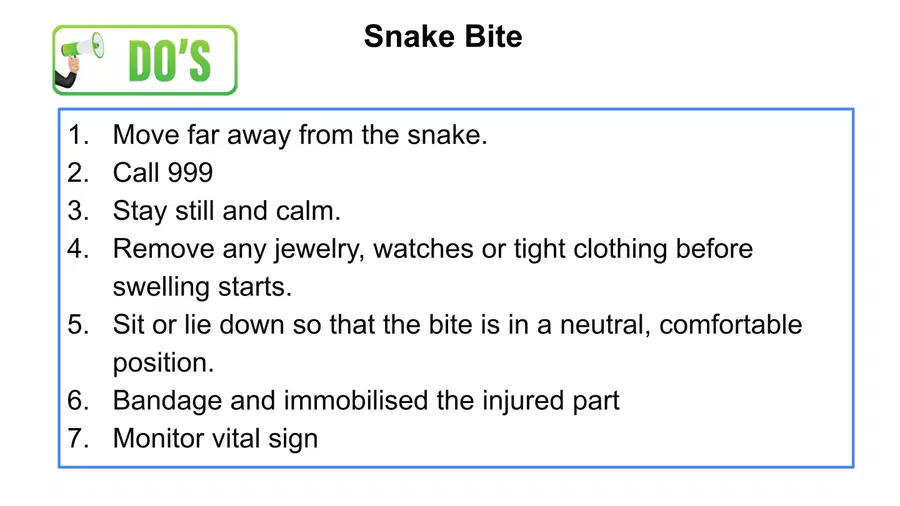 DO'S

Snake Bite

1. Move far away from the snake.
2. Call 999
3. Stay still and calm.
4. Remove any jewelry, watches or tight clothing before swelling starts.
5. Sit or lie down so that the bite is in a neutral, comfortable position.
6. Bandage and immobilised the injured part
7. Monitor vital sign